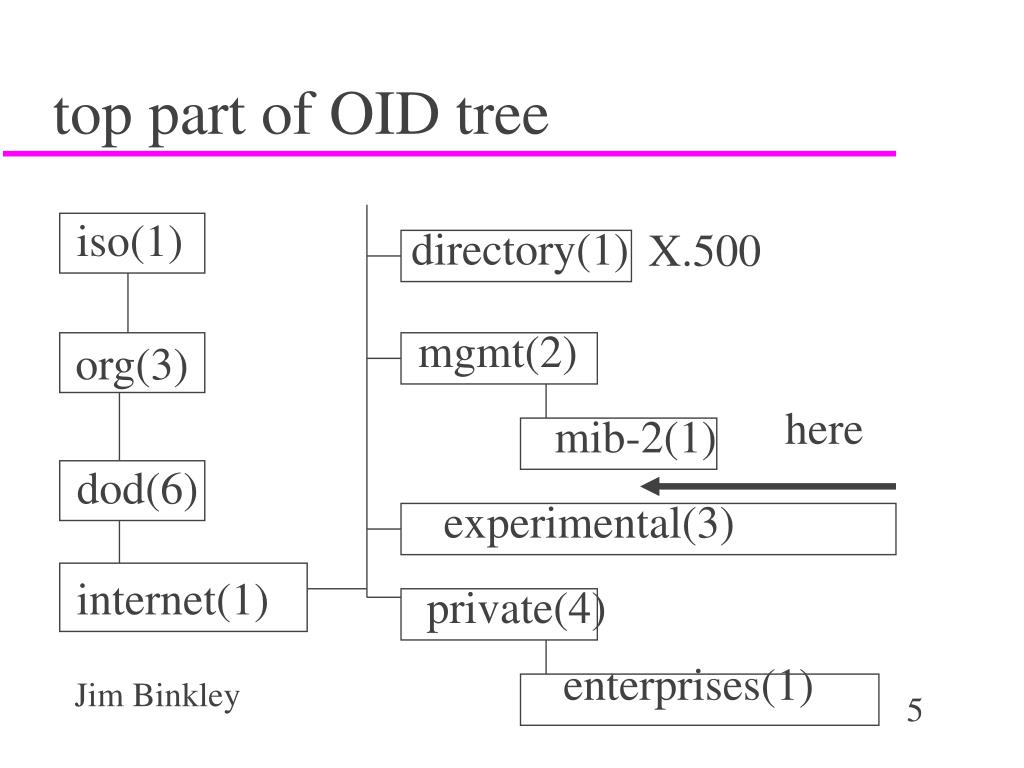 top part of OID tree

iso(1)

org(3)

dod(6)

internet(1)

directory(1) X.500

mgmt(2)

mib-2(1)

here

experimental(3)

private(4)

enterprises(1)

Jim Binkley

5